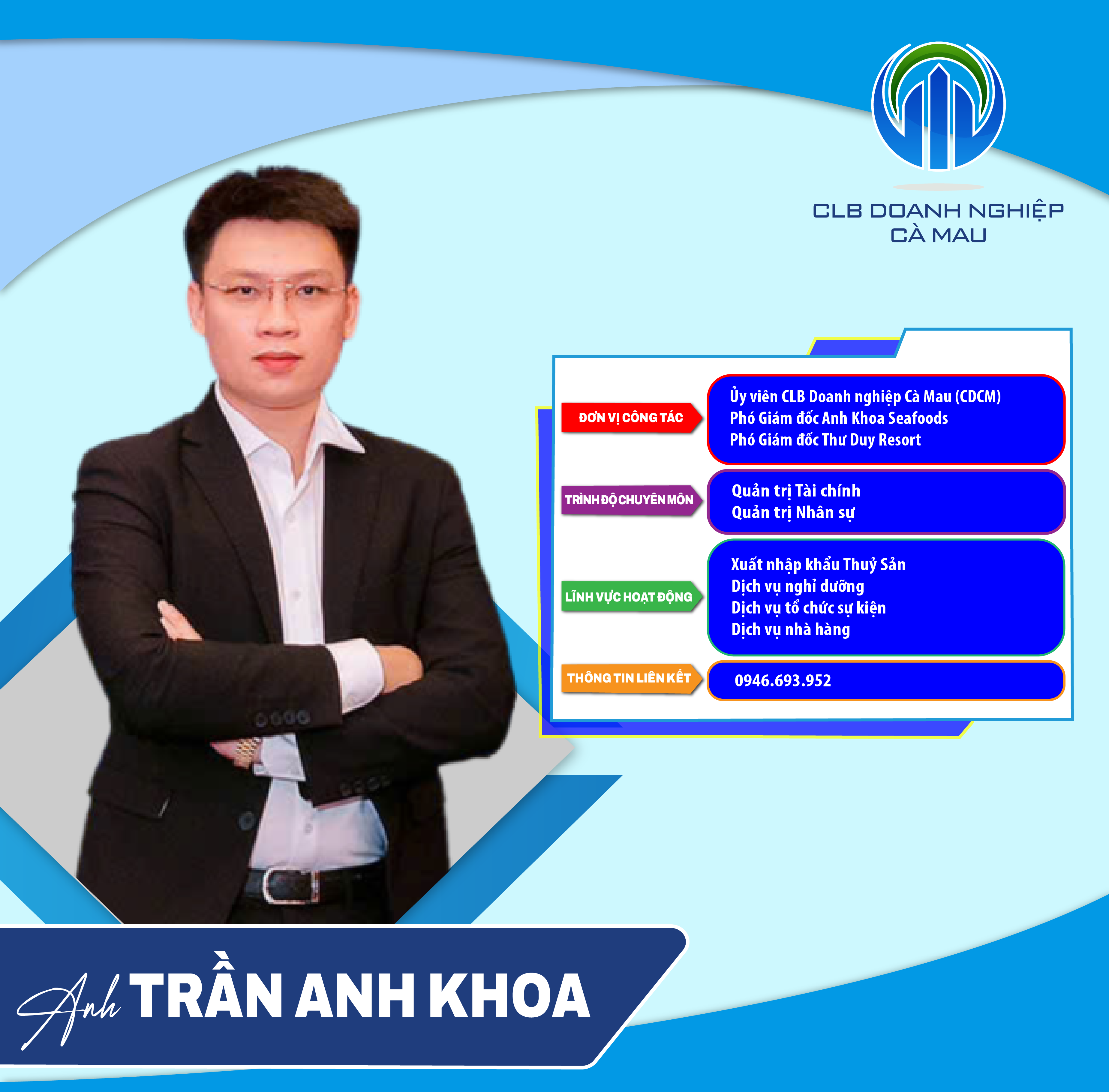 CLB DOANH NGHIỆP CÀ MAU

ĐƠN VỊ CÔNG TÁC

Ủy viên CLB Doanh nghiệp Cà Mau (CDCM)
Phó Giám đốc Anh Khoa Seafoods
Phó Giám đốc Thư Duy Resort

TRÌNH ĐỘ CHUYÊN MÔN

Quản trị Tài chính
Quản trị Nhân sự

LĨNH VỰC HOẠT ĐỘNG

Xuất nhập khẩu Thuỷ Sản
Dịch vụ nghỉ dưỡng
Dịch vụ tổ chức sự kiện
Dịch vụ nhà hàng

THÔNG TIN LIÊN KẾT

0946.693.952

Anh TRẦN ANH KHOA